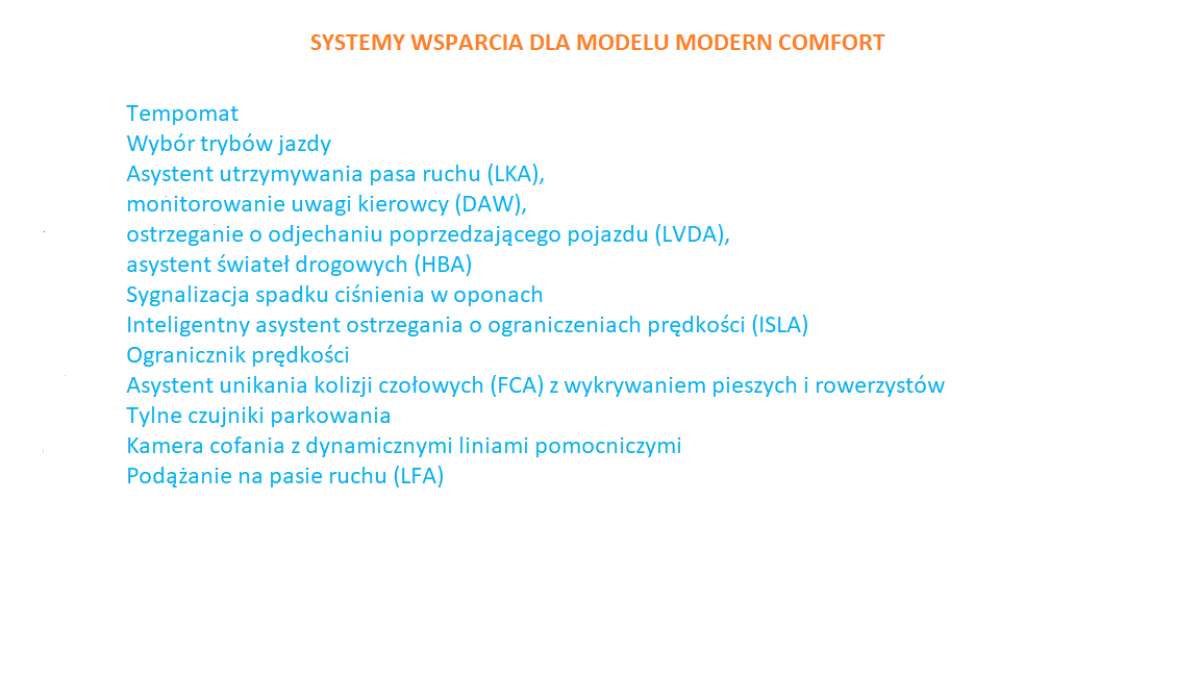 SYSTEMY WSPARCIA DLA MODELU MODERN COMFORT

Tempomat
Wybór trybów jazdy
Asystent utrzymywania pasa ruchu (LKA),
monitorowanie uwagi kierowcy (DAW),
ostrzeganie o odjechaniu poprzedzającego pojazdu (LVDA),
asystent świateł drogowych (HBA)
Sygnalizacja spadku ciśnienia w oponach
Inteligentny asystent ostrzegania o ograniczeniach prędkości (ISLA)
Ogranicznik prędkości
Asystent unikania kolizji czołowych (FCA) z wykrywaniem pieszych i rowerzystów
Tylne czujniki parkowania
Kamera cofania z dynamicznymi liniami pomocniczymi
Podążanie na pasie ruchu (LFA)